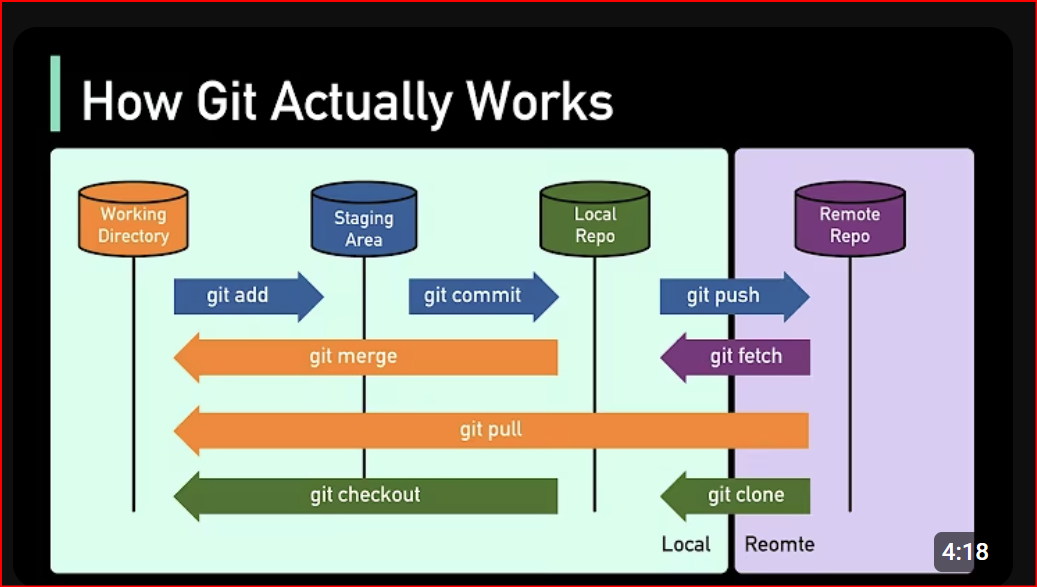 How Git Actually Works

Working Directory

Staging Area

Local Repo

Remote Repo

git add

git commit

git push

git merge

git fetch

git pull

git checkout

git clone

Local

Reomte

4:18